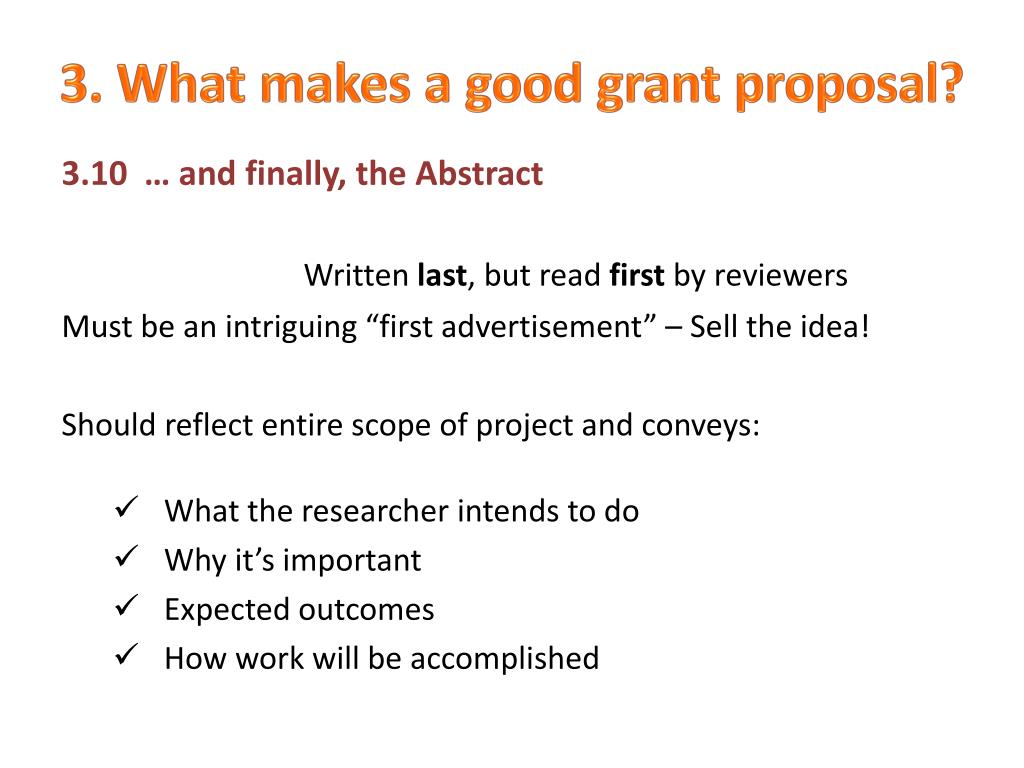 3. What makes a good grant proposal?

3.10 … and finally, the Abstract

Written last, but read first by reviewers

Must be an intriguing “first advertisement” – Sell the idea!

Should reflect entire scope of project and conveys:

✓ What the researcher intends to do
✓ Why it’s important
✓ Expected outcomes
✓ How work will be accomplished